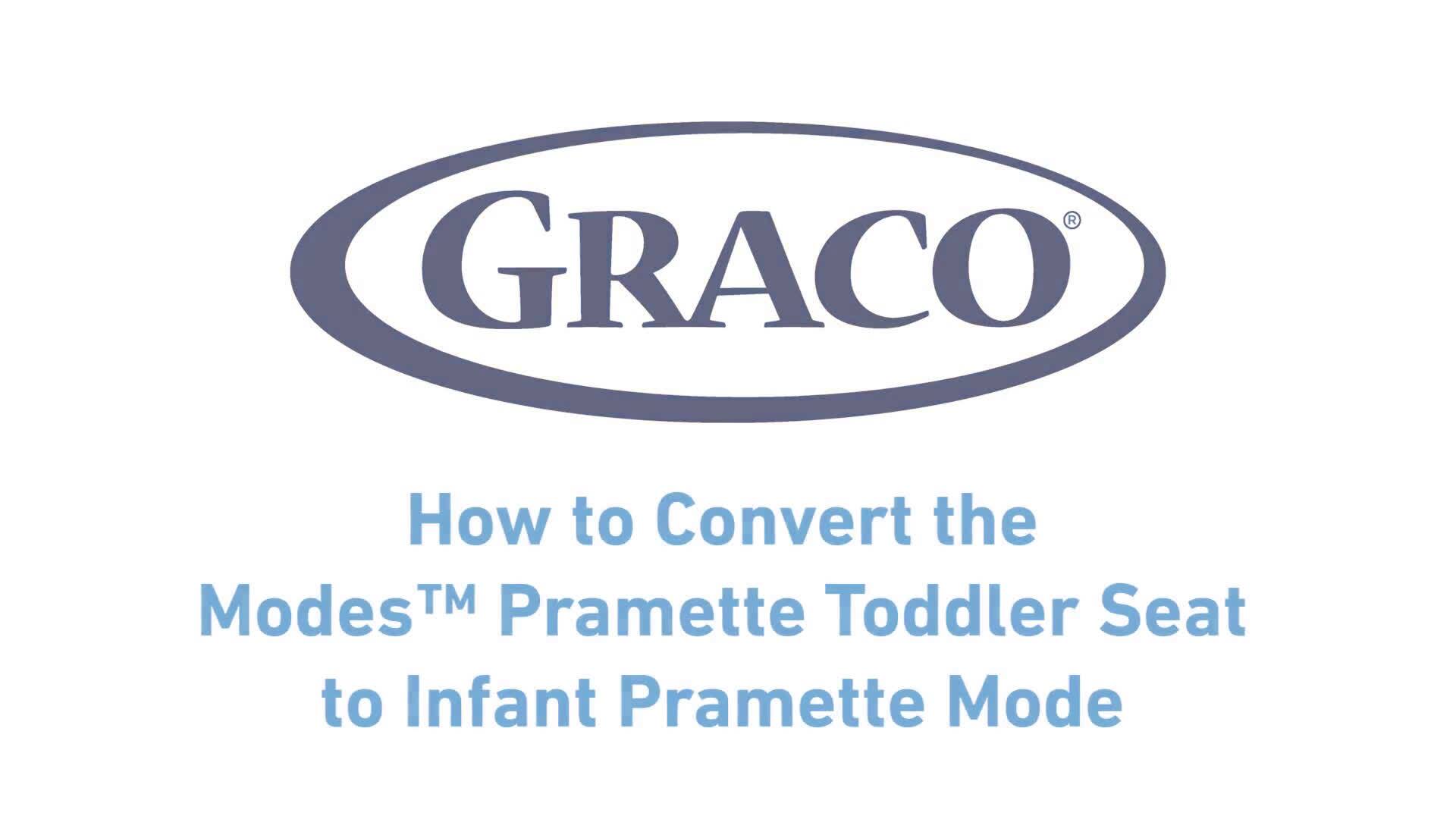 GRACO®

How to Convert the Modes™ Pramette Toddler Seat to Infant Pramette Mode